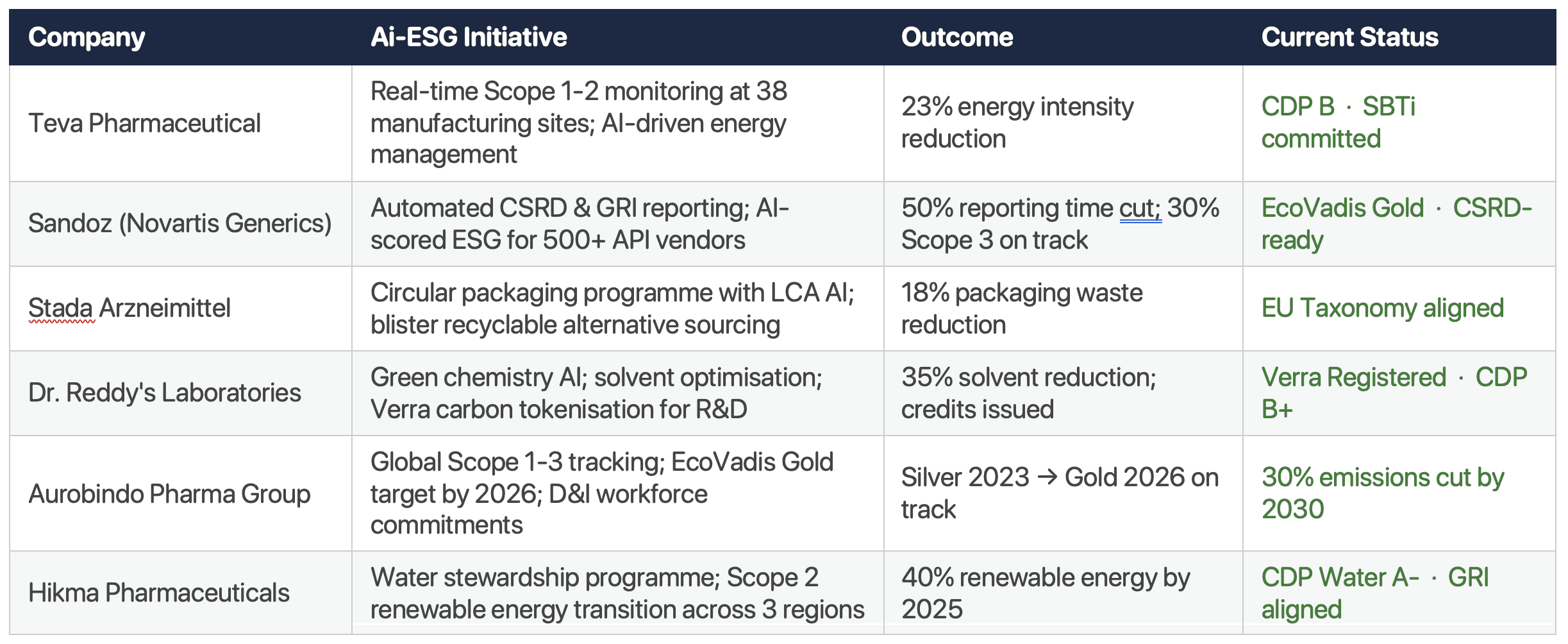 | Company | Ai-ESG Initiative | Outcome | Current Status |
|---|---|---|---|
| Teva Pharmaceutical | Real-time Scope 1-2 monitoring at 38 manufacturing sites; AI-driven energy management | 23% energy intensity reduction | CDP B · SBTi committed |
| Sandoz (Novartis Generics) | Automated CSRD & GRI reporting; AI-scored ESG for 500+ API vendors | 50% reporting time cut; 30% Scope 3 on track | EcoVadis Gold · CSRD-ready |
| Stada Arzneimittel | Circular packaging programme with LCA AI; blister recyclable alternative sourcing | 18% packaging waste reduction | EU Taxonomy aligned |
| Dr. Reddy's Laboratories | Green chemistry AI; solvent optimisation; Verra carbon tokenisation for R&D | 35% solvent reduction; credits issued | Verra Registered · CDP B+ |
| Aurobindo Pharma Group | Global Scope 1-3 tracking; EcoVadis Gold target by 2026; D&I workforce commitments | Silver 2023 → Gold 2026 on track | 30% emissions cut by 2030 |
| Hikma Pharmaceuticals | Water stewardship programme; Scope 2 renewable energy transition across 3 regions | 40% renewable energy by 2025 | CDP Water A- · GRI aligned |